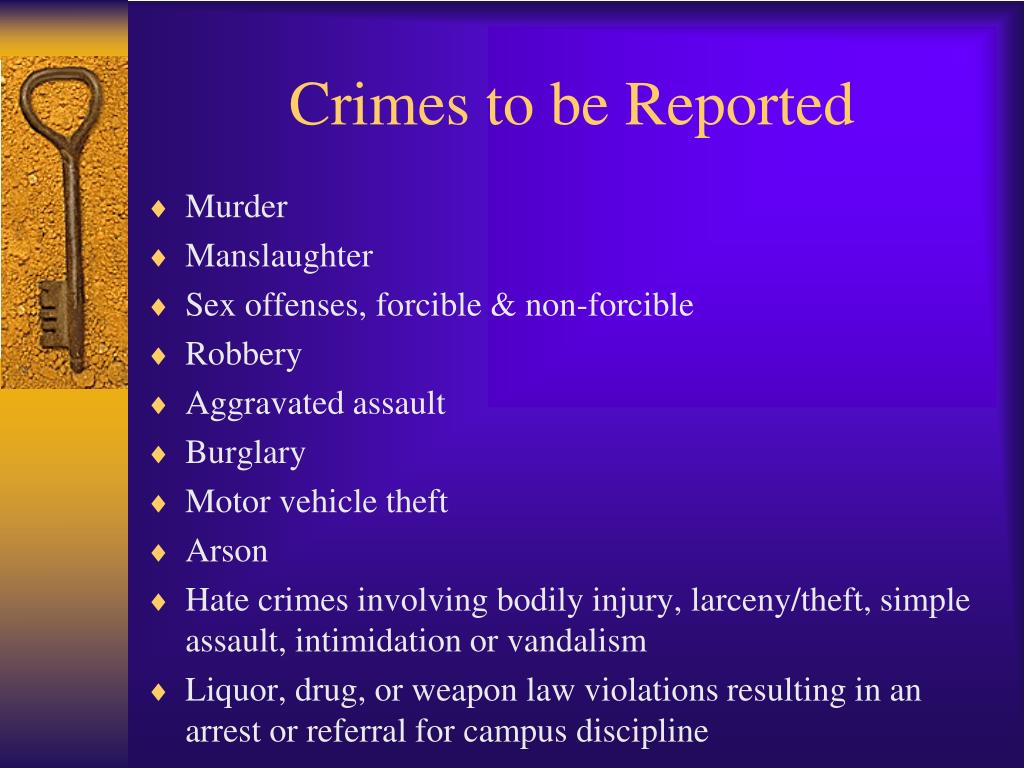 Crimes to be Reported

♦ Murder
♦ Manslaughter
♦ Sex offenses, forcible & non-forcible
♦ Robbery
♦ Aggravated assault
♦ Burglary
♦ Motor vehicle theft
♦ Arson
♦ Hate crimes involving bodily injury, larceny/theft, simple assault, intimidation or vandalism
♦ Liquor, drug, or weapon law violations resulting in an arrest or referral for campus discipline